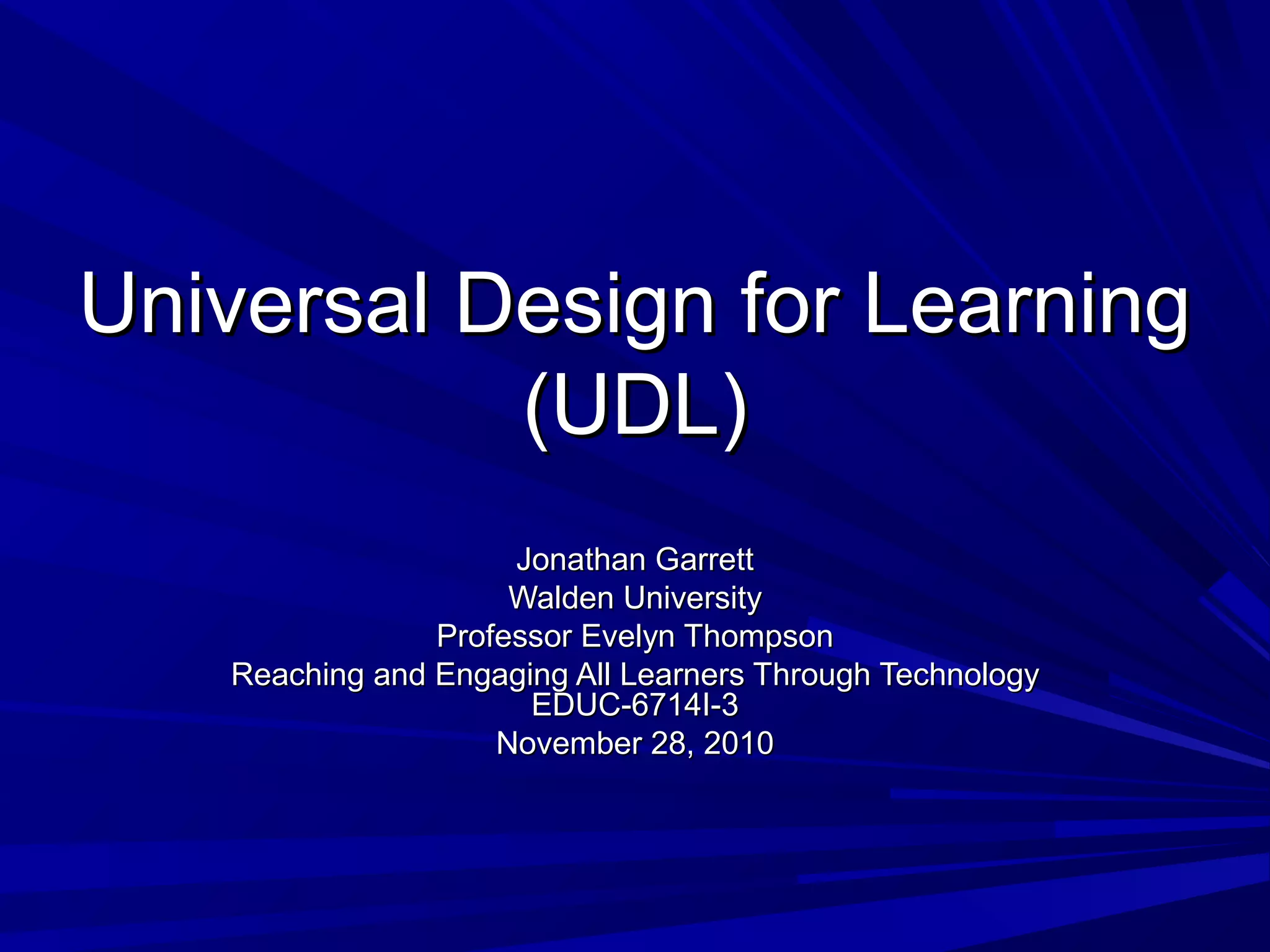 Universal Design for Learning (UDL)

Jonathan Garrett
Walden University
Professor Evelyn Thompson
Reaching and Engaging All Learners Through Technology
EDUC-6714I-3
November 28, 2010